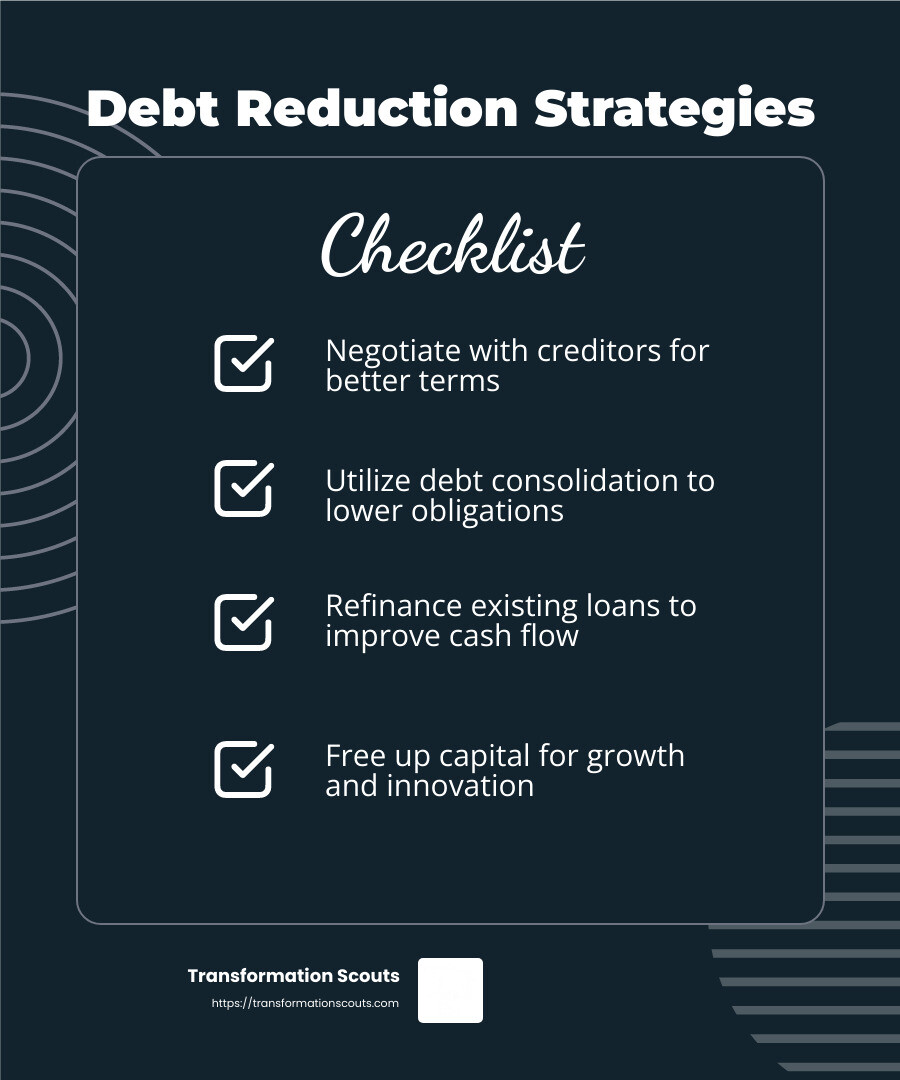 Debt Reduction Strategies

Checklist

Negotiate with creditors for better terms

Utilize debt consolidation to lower obligations

Refinance existing loans to improve cash flow

Free up capital for growth and innovation

Transformation Scouts
https://transformationscouts.com